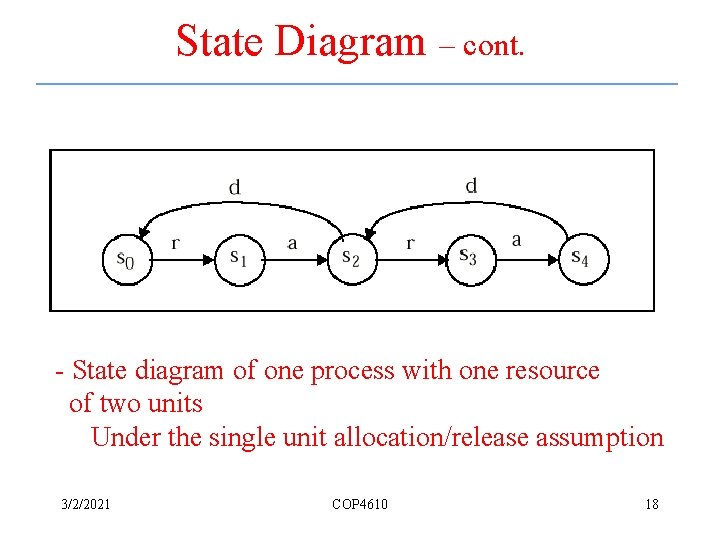 State Diagram – cont.

d d

$s_0$ r $s_1$ a $s_2$ r $s_3$ a $s_4$

- State diagram of one process with one resource of two units

Under the single unit allocation/release assumption

3/2/2021 COP4610 18